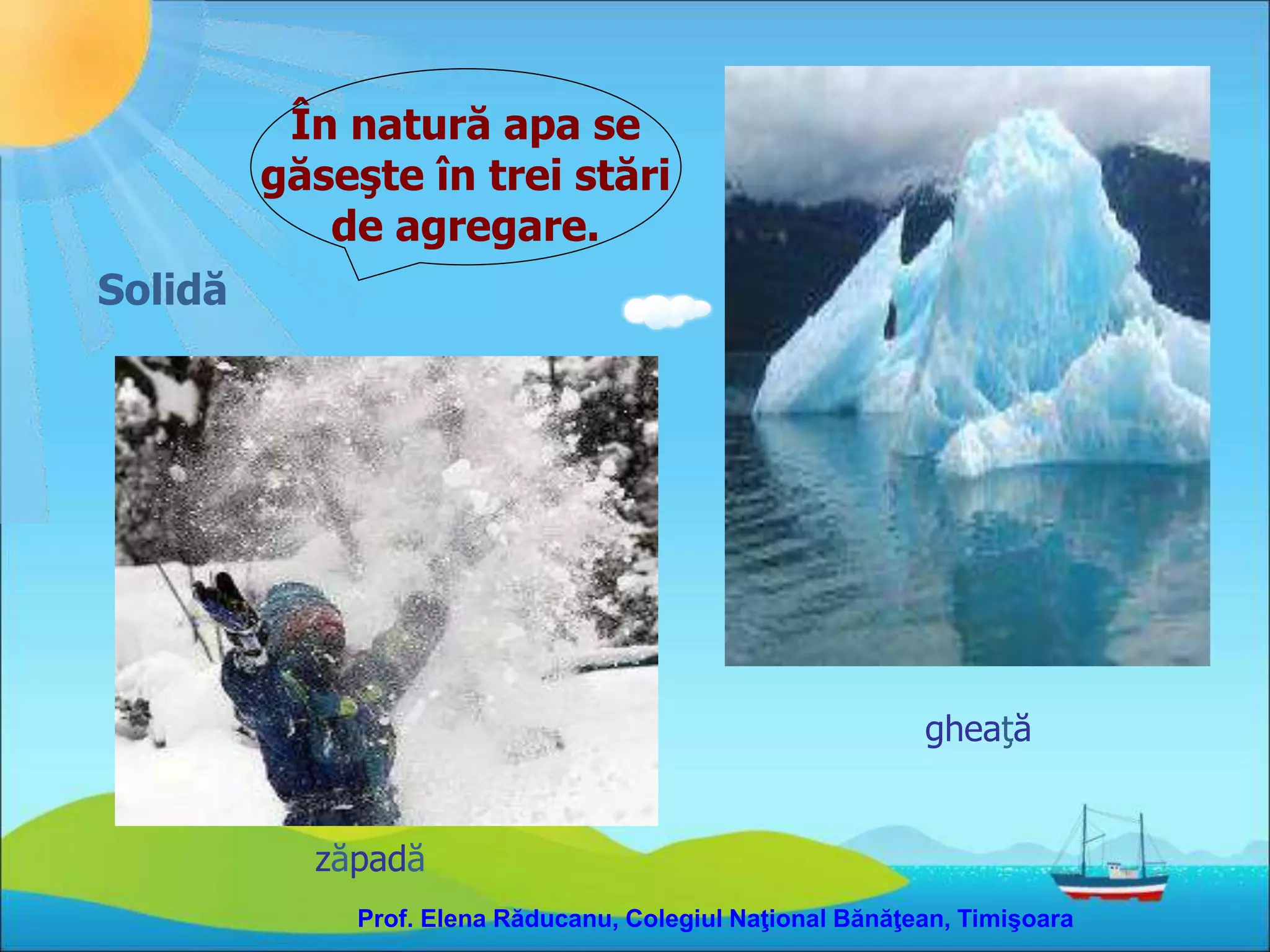 În natură apa se găseşte în trei stări de agregare.

Solidă

gheaţă

zăpadă

Prof. Elena Răducanu, Colegiul Naţional Bănăţean, Timişoara